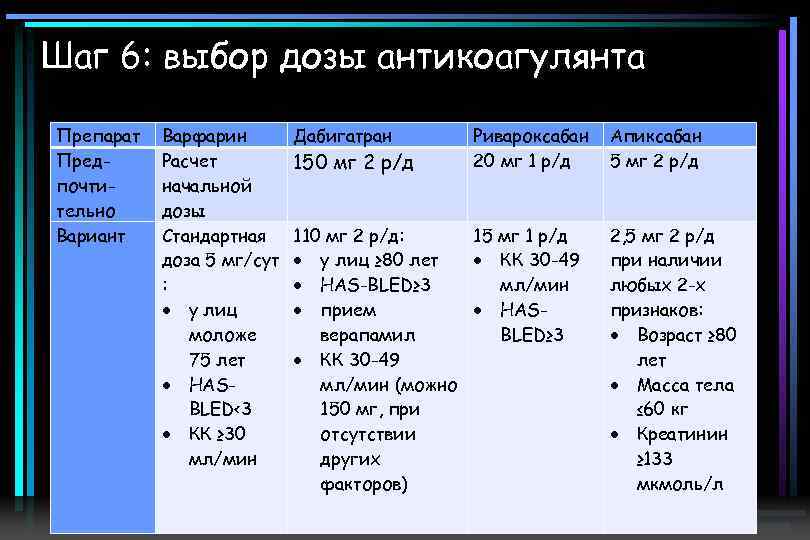 Шаг 6: выбор дозы антикоагулянта

| Препарат | Варфарин | Дабигатран | Ривароксабан | Апиксабан |
|---|---|---|---|---|
| Предпочтительно | Расчет начальной дозы | 150 мг 2 р/д | 20 мг 1 р/д | 5 мг 2 р/д |
| Вариант | Стандартная доза 5 мг/сут : • у лиц моложе 75 лет • HAS-BLED<3 • КК ≥30 мл/мин | 110 мг 2 р/д: • у лиц ≥80 лет • HAS-BLED≥3 • прием верапамил • КК 30-49 мл/мин (можно 150 мг, при отсутствии других факторов) | 15 мг 1 р/д • КК 30-49 мл/мин • HAS-BLED≥3 | 2,5 мг 2 р/д при наличии любых 2-х признаков: • Возраст ≥80 лет • Масса тела ≤60 кг • Креатинин ≥133 мкмоль/л |